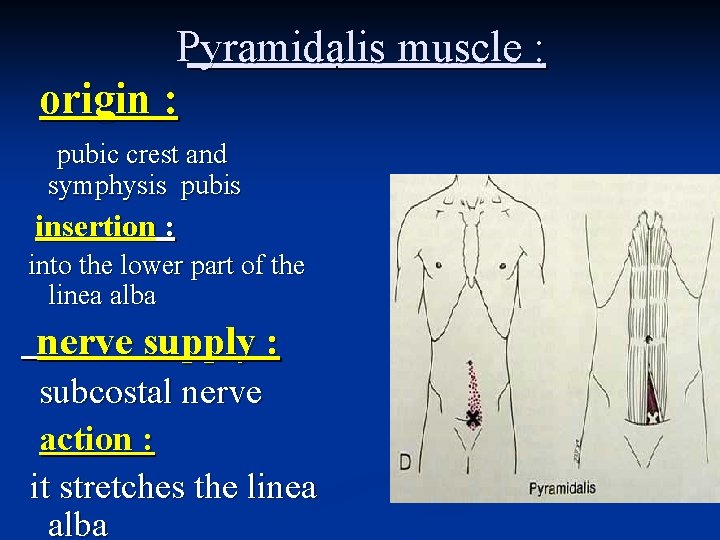 Pyramidalis muscle :

origin :

pubic crest and symphysis pubis

insertion :

into the lower part of the linea alba

nerve supply :

subcostal nerve

action :

it stretches the linea alba

D

Pyramidalis